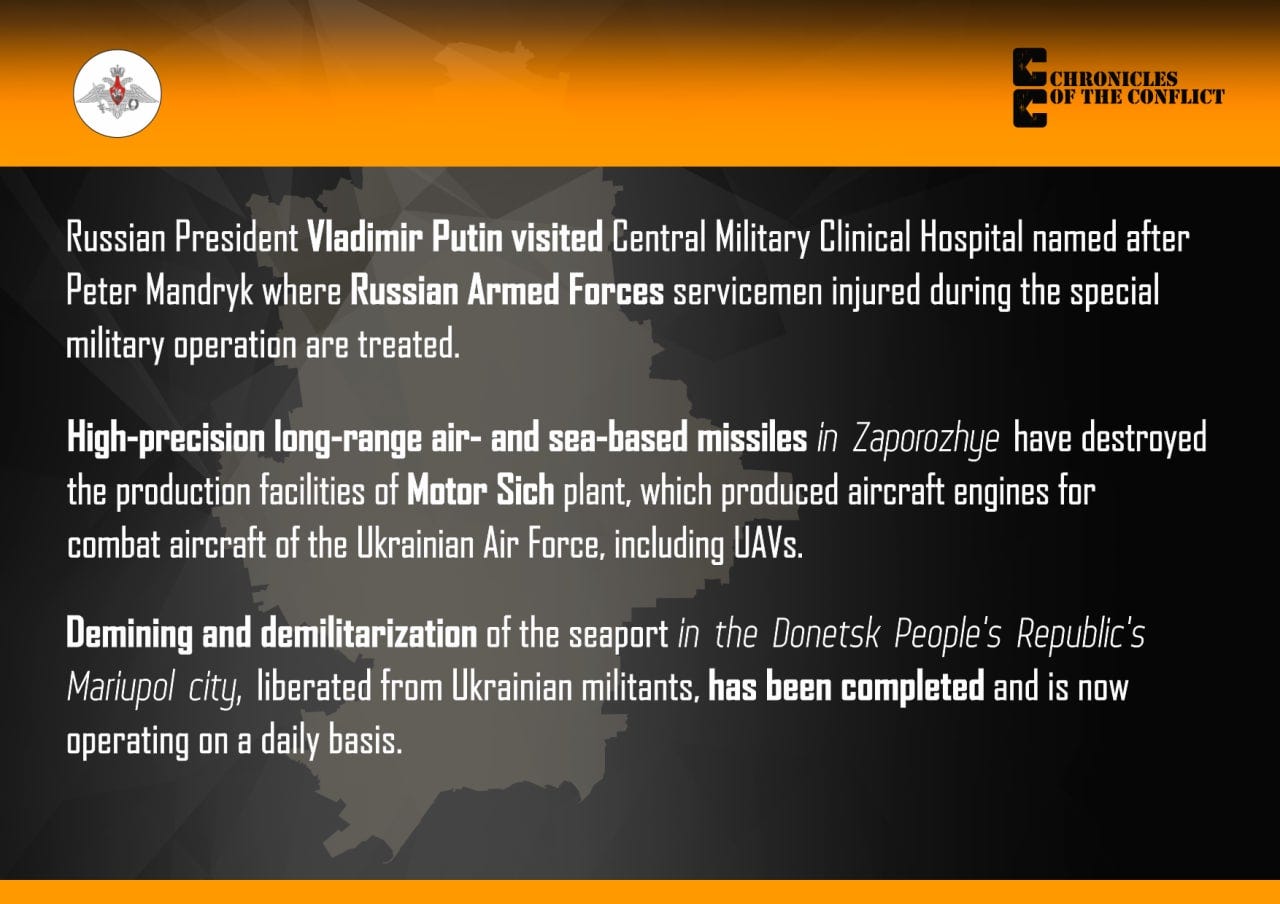 CHRONICLES OF THE CONFLICT

Russian President Vladimir Putin visited Central Military Clinical Hospital named after Peter Mandryk where Russian Armed Forces servicemen injured during the special military operation are treated.

High-precision long-range air- and sea-based missiles in Zaporozhye have destroyed the production facilities of Motor Sich plant, which produced aircraft engines for combat aircraft of the Ukrainian Air Force, including UAVs.

Demining and demilitarization of the seaport in the Donetsk People's Republic's Mariupol city, liberated from Ukrainian militants, has been completed and is now operating on a daily basis.